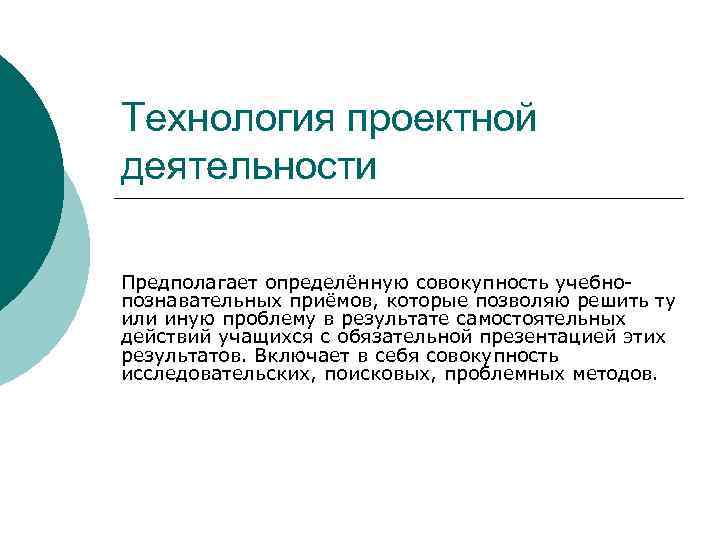 Технология проектной деятельности

Предполагает определённую совокупность учебно-познавательных приёмов, которые позволяю решить ту или иную проблему в результате самостоятельных действий учащихся с обязательной презентацией этих результатов. Включает в себя совокупность исследовательских, поисковых, проблемных методов.